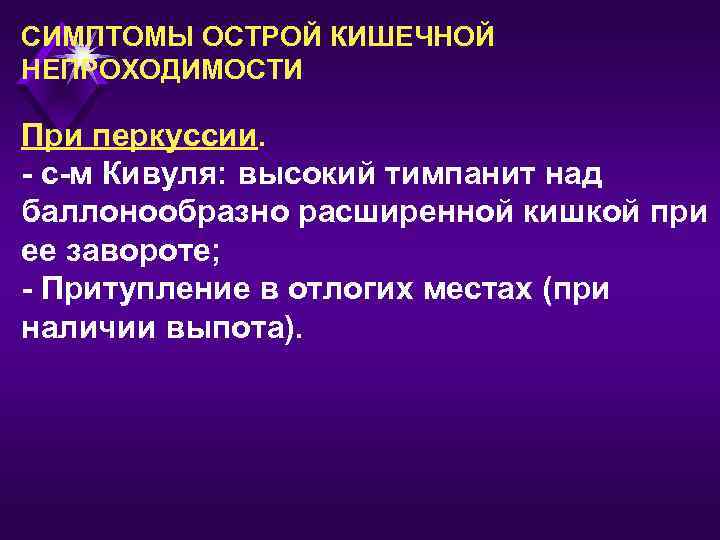 СИМПТОМЫ ОСТРОЙ КИШЕЧНОЙ НЕПРОХОДИМОСТИ

При перкуссии.
- с-м Кивуля: высокий тимпанит над баллонообразно расширенной кишкой при ее завороте;
- Притупление в отлогих местах (при наличии выпота).